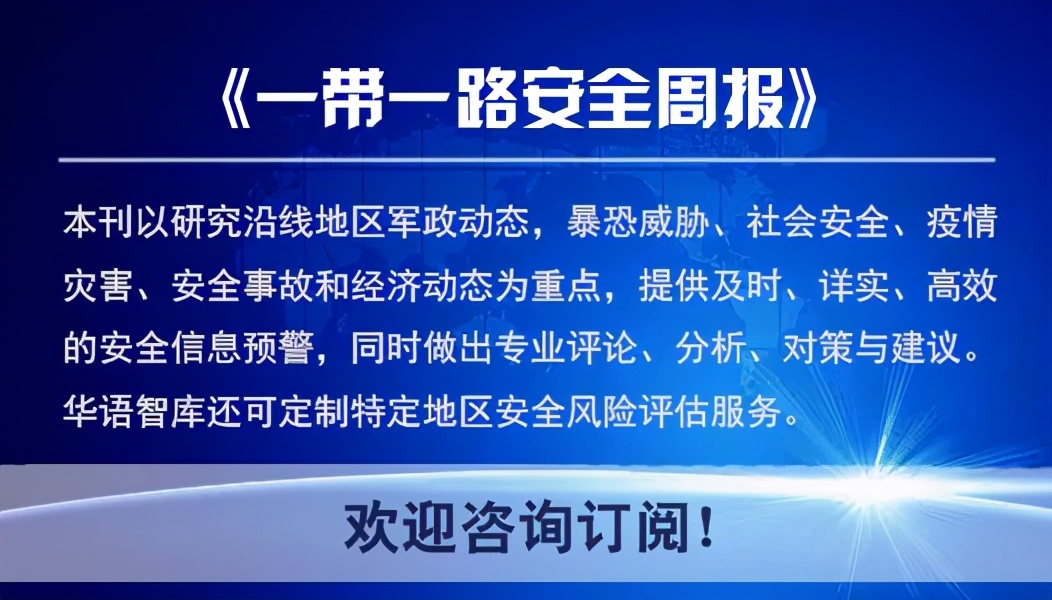 《一带一路安全周报》

本刊以研究沿线地区军政动态，暴恐威胁、社会安全、疫情灾害、安全事故和经济动态为重点，提供及时、详实、高效的安全信息预警，同时做出专业评论、分析、对策与建议。华语智库还可定制特定地区安全风险评估服务。

欢迎咨询订阅！